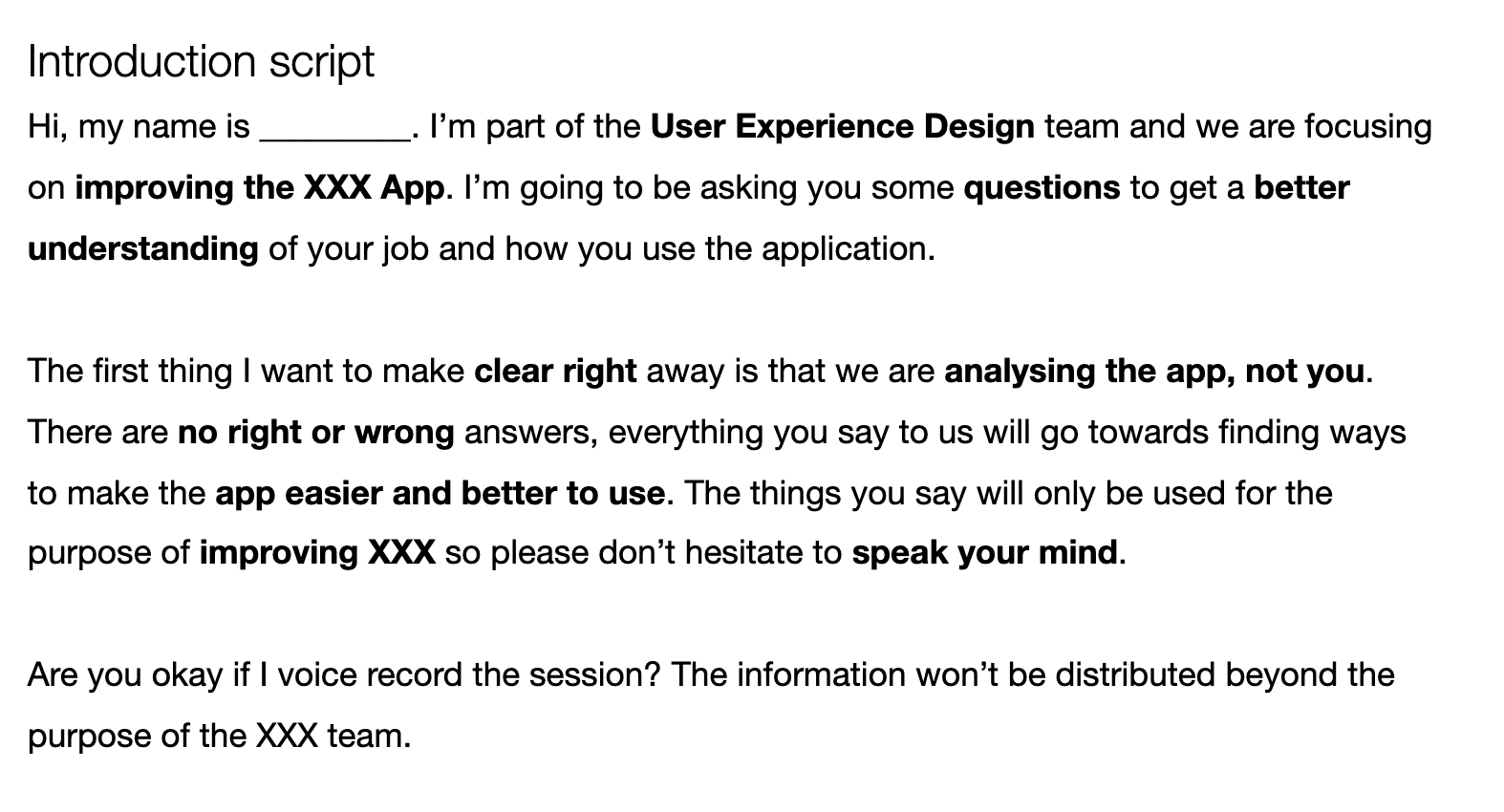 Introduction script

Hi, my name is ________. I’m part of the User Experience Design team and we are focusing on improving the XXX App. I’m going to be asking you some questions to get a better understanding of your job and how you use the application.

The first thing I want to make clear right away is that we are analysing the app, not you. There are no right or wrong answers, everything you say to us will go towards finding ways to make the app easier and better to use. The things you say will only be used for the purpose of improving XXX so please don’t hesitate to speak your mind.

Are you okay if I voice record the session? The information won’t be distributed beyond the purpose of the XXX team.